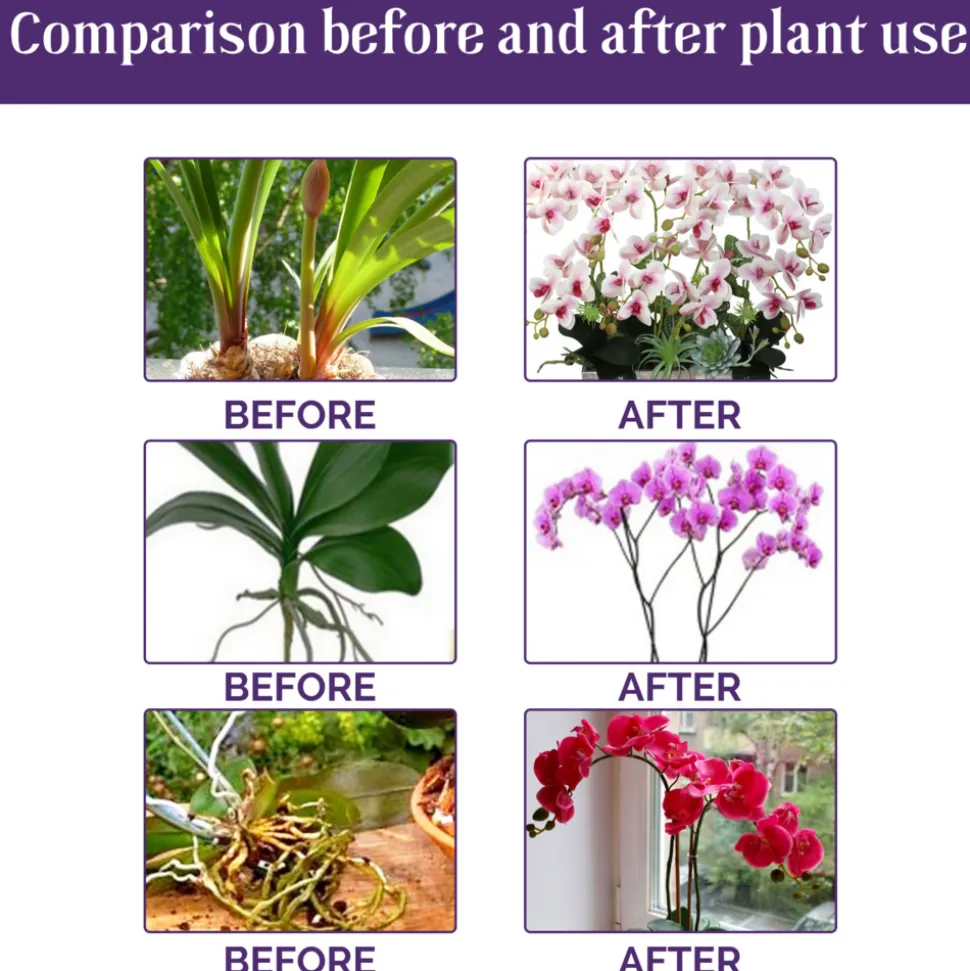 Comparison before and after plant use

BEFORE
AFTER

BEFORE
AFTER

BEFORE
AFTER